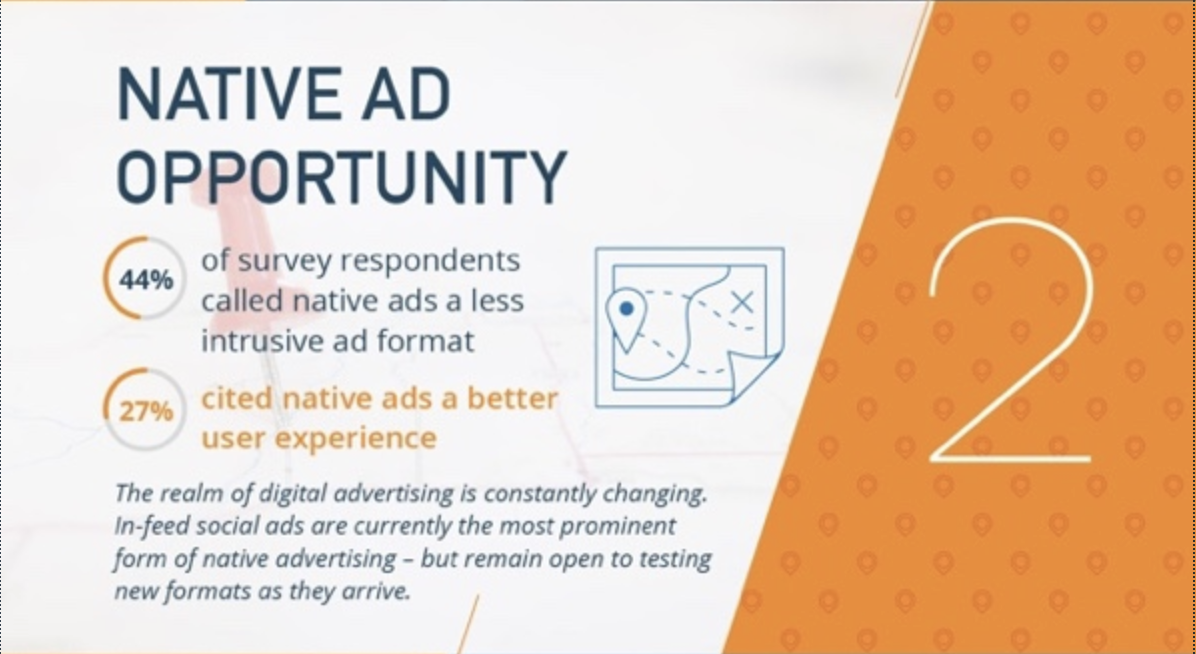 NATIVE AD OPPORTUNITY

44% of survey respondents called native ads a less intrusive ad format

27% cited native ads a better user experience

The realm of digital advertising is constantly changing. In-feed social ads are currently the most prominent form of native advertising – but remain open to testing new formats as they arrive.

2